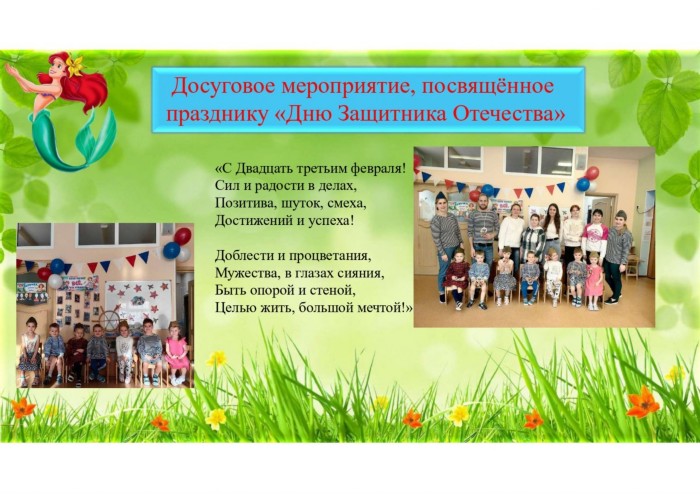 Досуговое мероприятие, посвящённое празднику «Дню Защитника Отечества»

«С Двадцать третьим февраля!
Сил и радости в делах,
Позитива, шуток, смеха,
Достижений и успеха!

Доблести и процветания,
Мужества, в глазах сияния,
Быть опорой и стеной,
Целью жить, большой мечтой!»